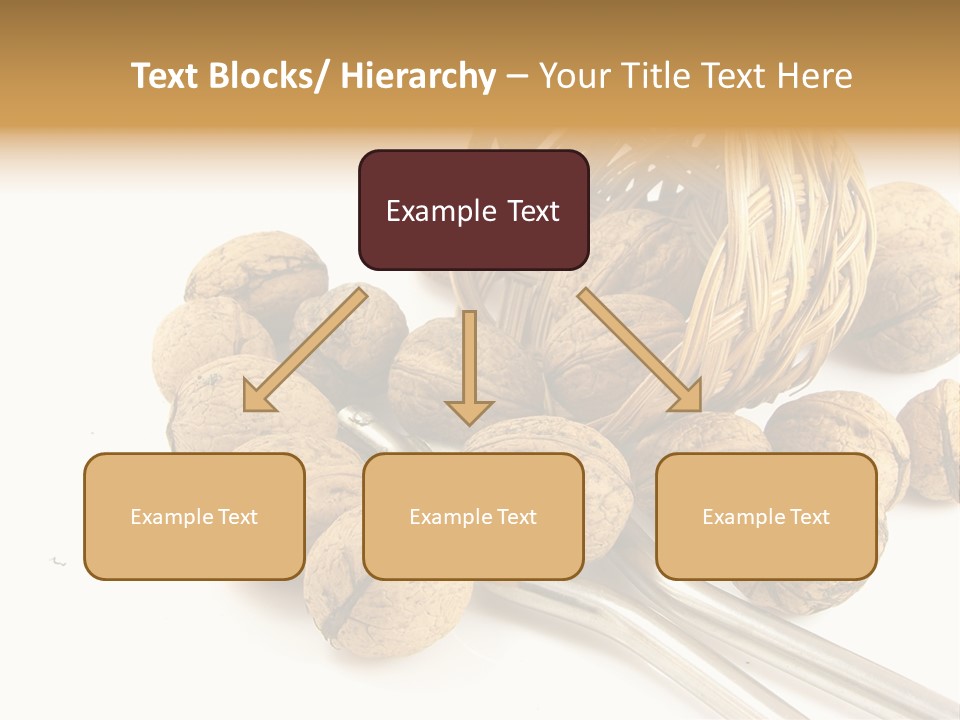 Text Blocks/ Hierarchy – Your Title Text Here

Example Text

Example Text

Example Text

Example Text